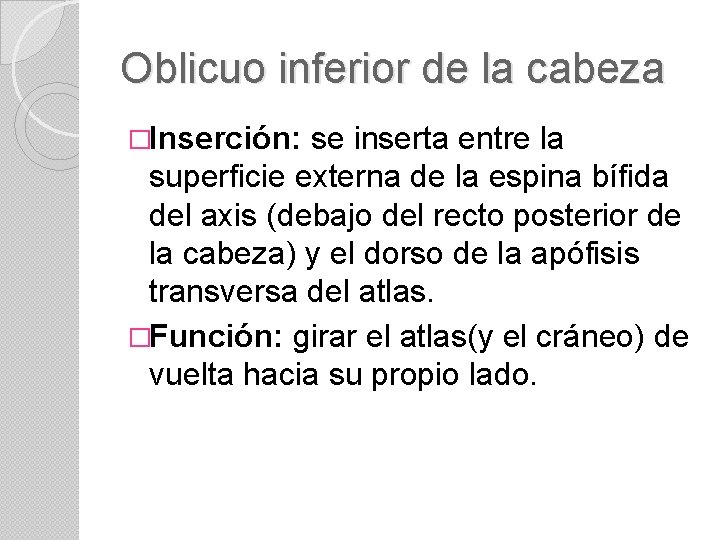 Oblicuo inferior de la cabeza

□Inserción: se inserta entre la superficie externa de la espina bífida del axis (debajo del recto posterior de la cabeza) y el dorso de la apófisis transversa del atlas.

□Función: girar el atlas(y el cráneo) de vuelta hacia su propio lado.